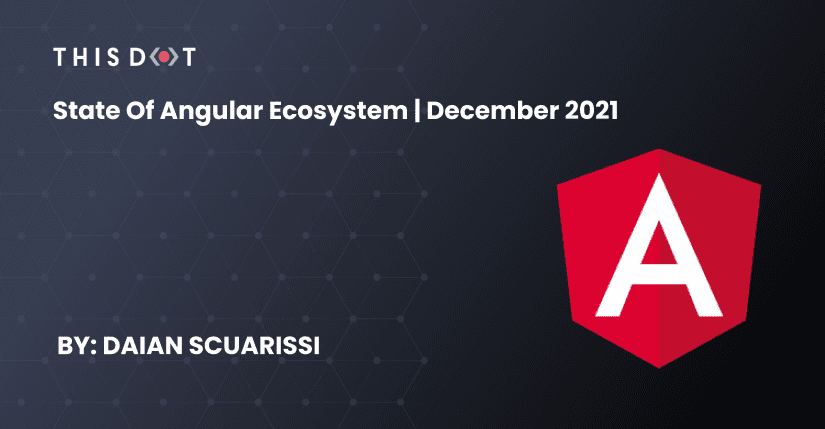 THIS DOT

State Of Angular Ecosystem | December 2021

A

BY: DAIAN SCUARISSI